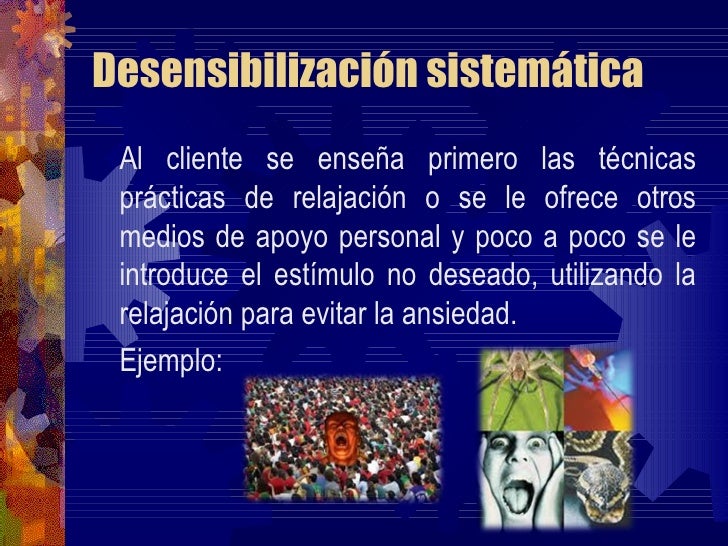 Desensibilización sistemática

Al cliente se enseña primero las técnicas prácticas de relajación o se le ofrece otros medios de apoyo personal y poco a poco se le introduce el estímulo no deseado, utilizando la relajación para evitar la ansiedad.

Ejemplo: